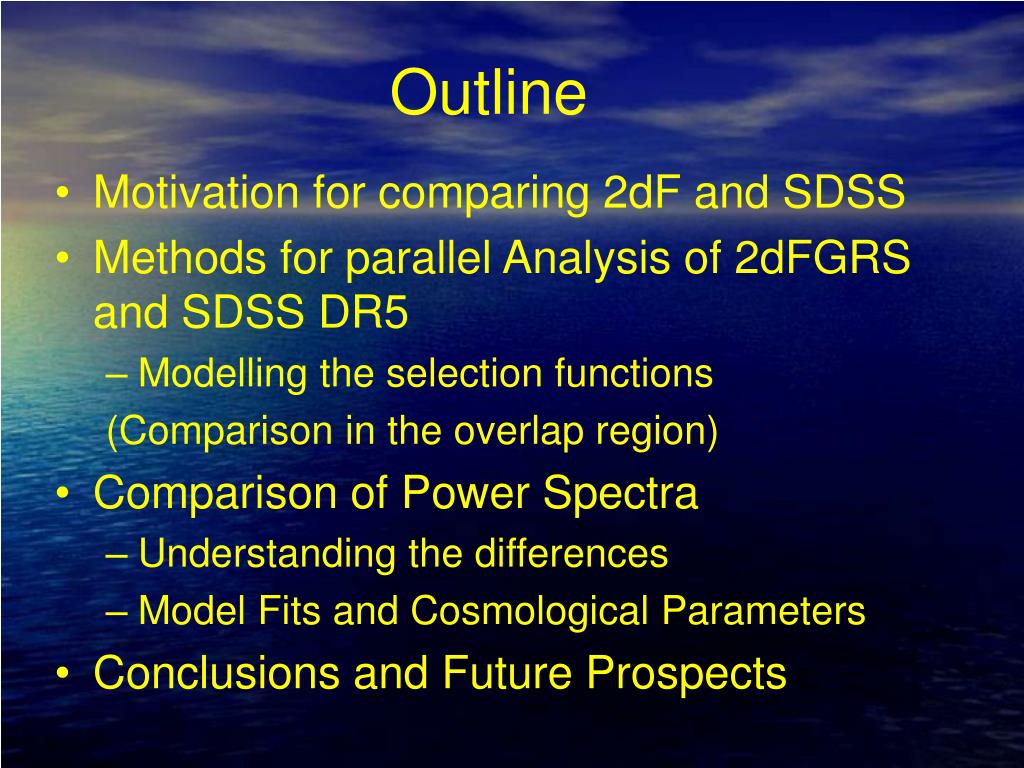 Outline

• Motivation for comparing 2dF and SDSS
• Methods for parallel Analysis of 2dFGRS and SDSS DR5
– Modelling the selection functions
(Comparison in the overlap region)
• Comparison of Power Spectra
– Understanding the differences
– Model Fits and Cosmological Parameters
• Conclusions and Future Prospects